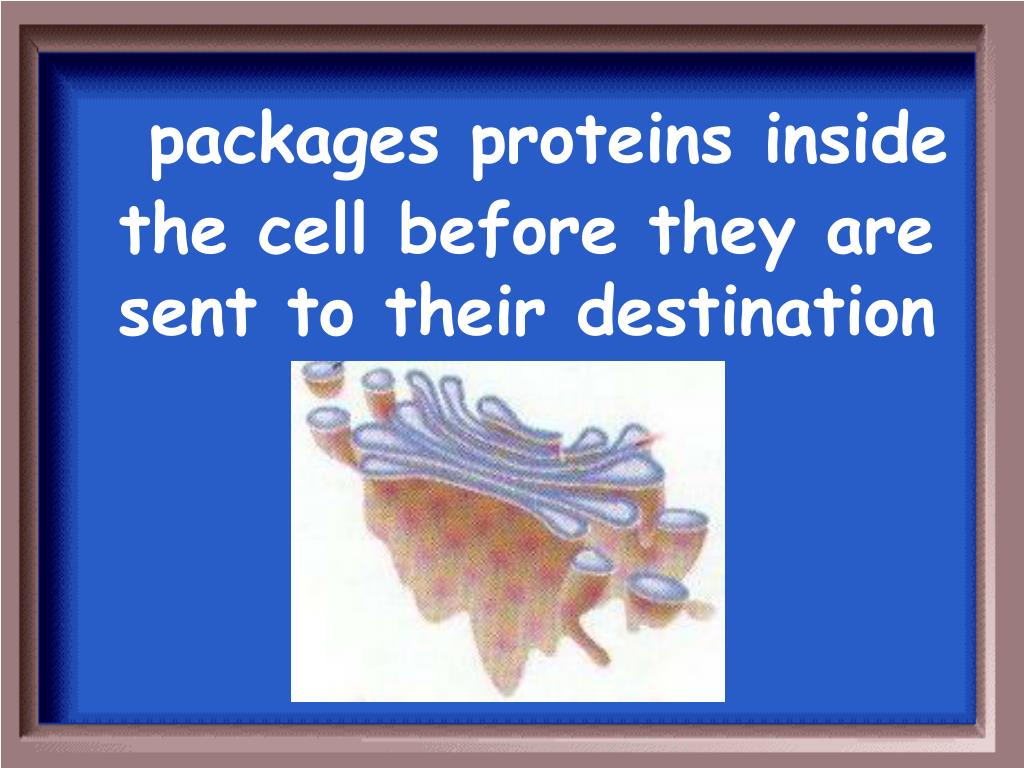 packages proteins inside the cell before they are sent to their destination